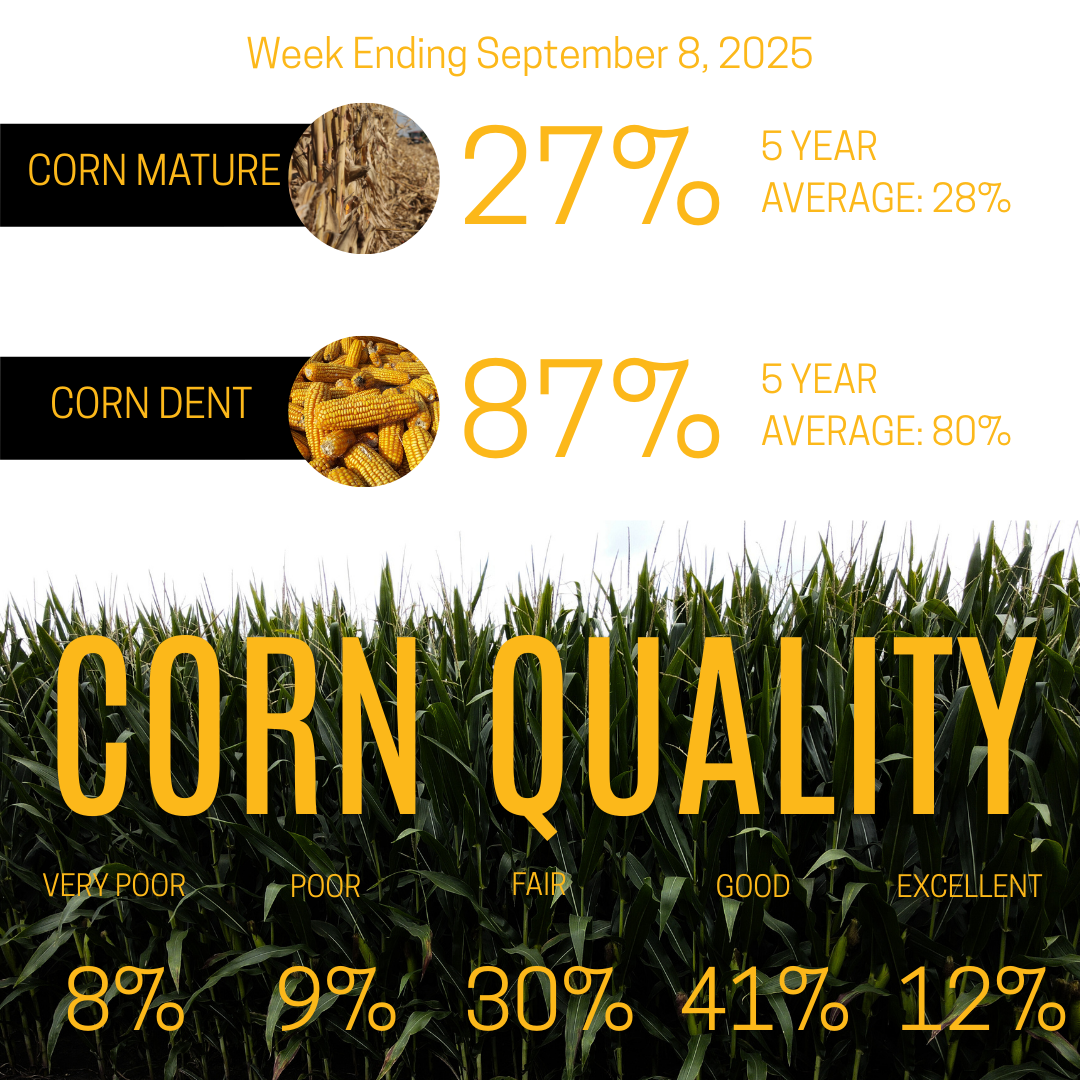 Week Ending September 8, 2025

CORN MATURE 27% 5 YEAR AVERAGE: 28%

CORN DENT 87% 5 YEAR AVERAGE: 80%

CORN QUALITY

| VERY POOR | POOR | FAIR | GOOD | EXCELLENT |
|---|---|---|---|---|
| 8% | 9% | 30% | 41% | 12% |